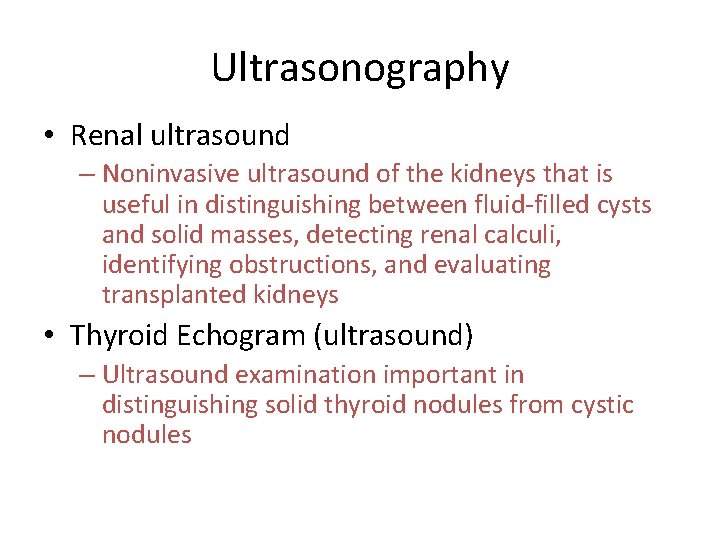 Ultrasonography

• Renal ultrasound
– Noninvasive ultrasound of the kidneys that is useful in distinguishing between fluid-filled cysts and solid masses, detecting renal calculi, identifying obstructions, and evaluating transplanted kidneys

• Thyroid Echogram (ultrasound)
– Ultrasound examination important in distinguishing solid thyroid nodules from cystic nodules